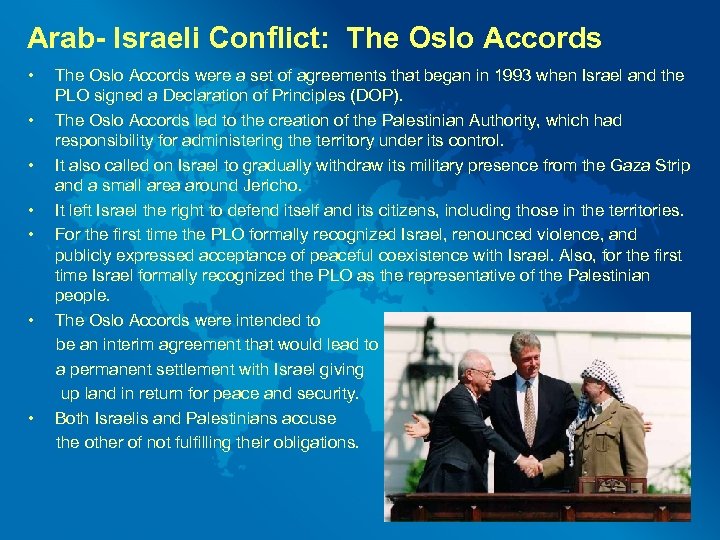 Arab- Israeli Conflict:  The Oslo Accords

• The Oslo Accords were a set of agreements that began in 1993 when Israel and the PLO signed a Declaration of Principles (DOP).
• The Oslo Accords led to the creation of the Palestinian Authority, which had responsibility for administering the territory under its control.
• It also called on Israel to gradually withdraw its military presence from the Gaza Strip and a small area around Jericho.
• It left Israel the right to defend itself and its citizens, including those in the territories.
• For the first time the PLO formally recognized Israel, renounced violence, and publicly expressed acceptance of peaceful coexistence with Israel. Also, for the first time Israel formally recognized the PLO as the representative of the Palestinian people.
• The Oslo Accords were intended to be an interim agreement that would lead to a permanent settlement with Israel giving up land in return for peace and security.
• Both Israelis and Palestinians accuse the other of not fulfilling their obligations.